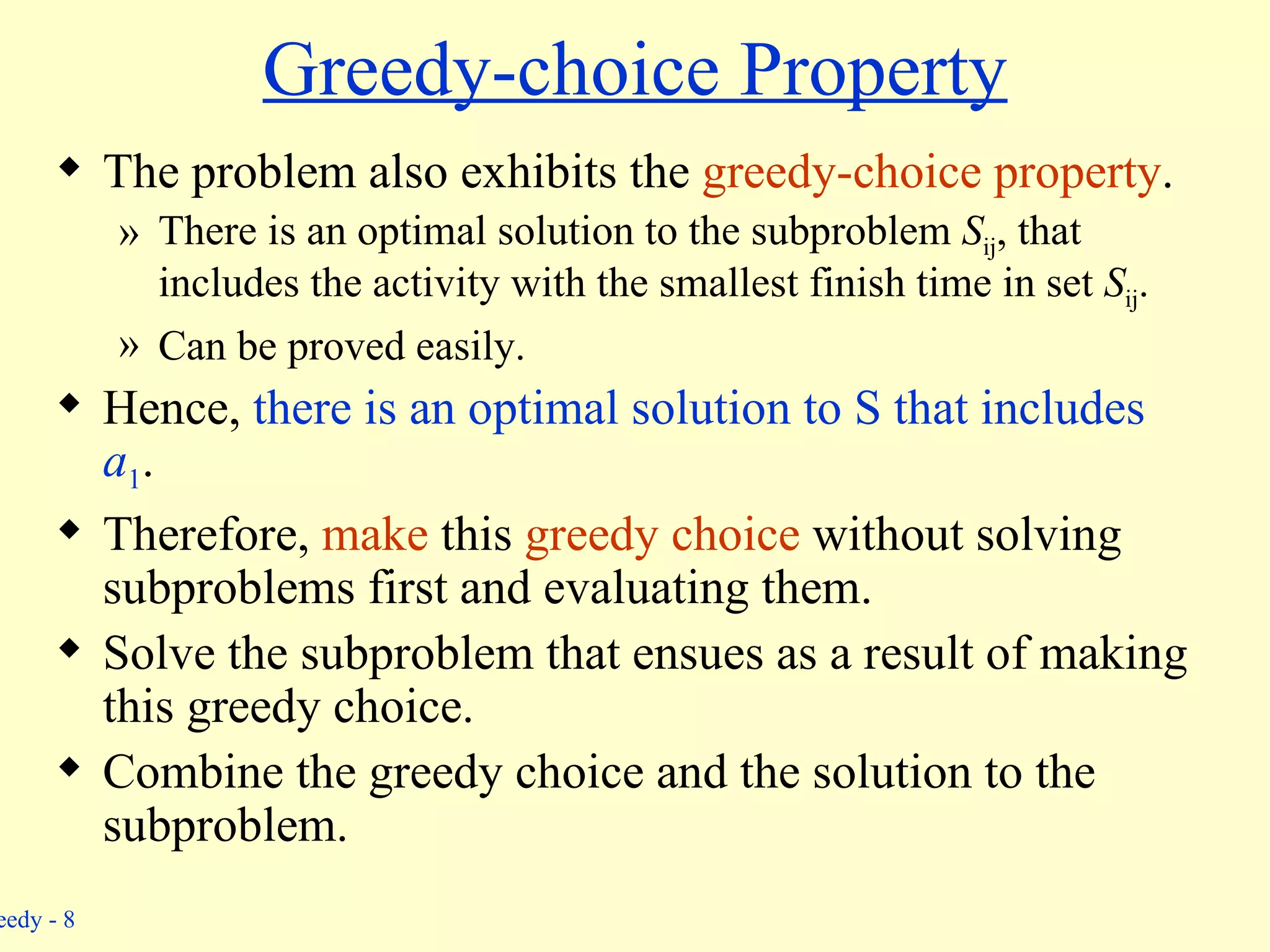 Greedy-choice Property

◆ The problem also exhibits the greedy-choice property.

» There is an optimal solution to the subproblem $S_{ij}$, that includes the activity with the smallest finish time in set $S_{ij}$.

» Can be proved easily.

◆ Hence, there is an optimal solution to S that includes $a_1$.

◆ Therefore, make this greedy choice without solving subproblems first and evaluating them.

◆ Solve the subproblem that ensues as a result of making this greedy choice.

◆ Combine the greedy choice and the solution to the subproblem.

eedy - 8